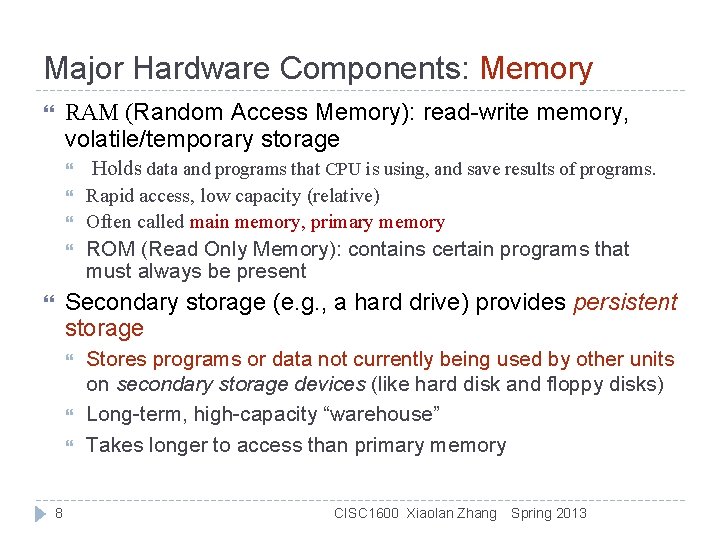 Major Hardware Components: Memory

RAM (Random Access Memory): read-write memory, volatile/temporary storage

Holds data and programs that CPU is using, and save results of programs.

Rapid access, low capacity (relative)

Often called main memory, primary memory

ROM (Read Only Memory): contains certain programs that must always be present

Secondary storage (e.g., a hard drive) provides persistent storage

Stores programs or data not currently being used by other units on secondary storage devices (like hard disk and floppy disks)

Long-term, high-capacity “warehouse”

Takes longer to access than primary memory

8

CISC1600 Xiaolan Zhang Spring 2013